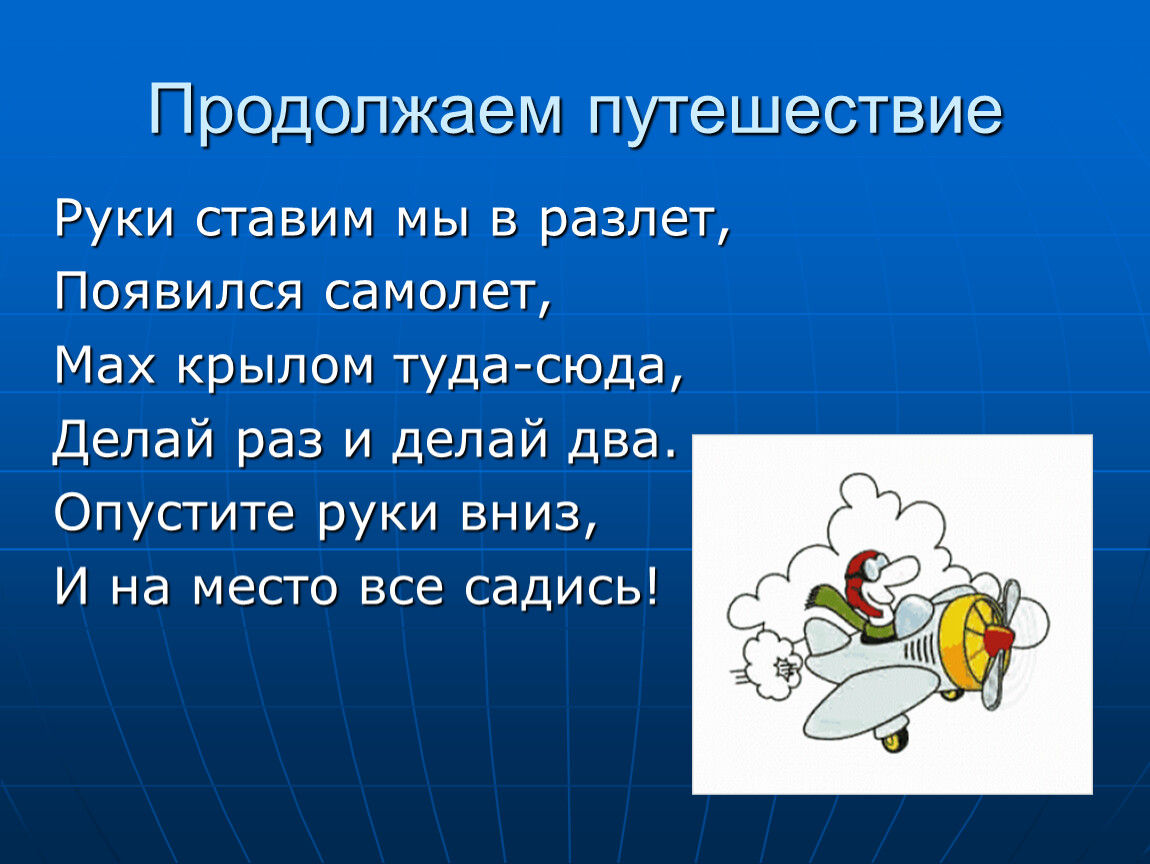 Продолжаем путешествие

Руки ставим мы в разлет,
Появился самолет,
Мах крылом туда-сюда,
Делай раз и делай два.
Опустите руки вниз,
И на место все садись!